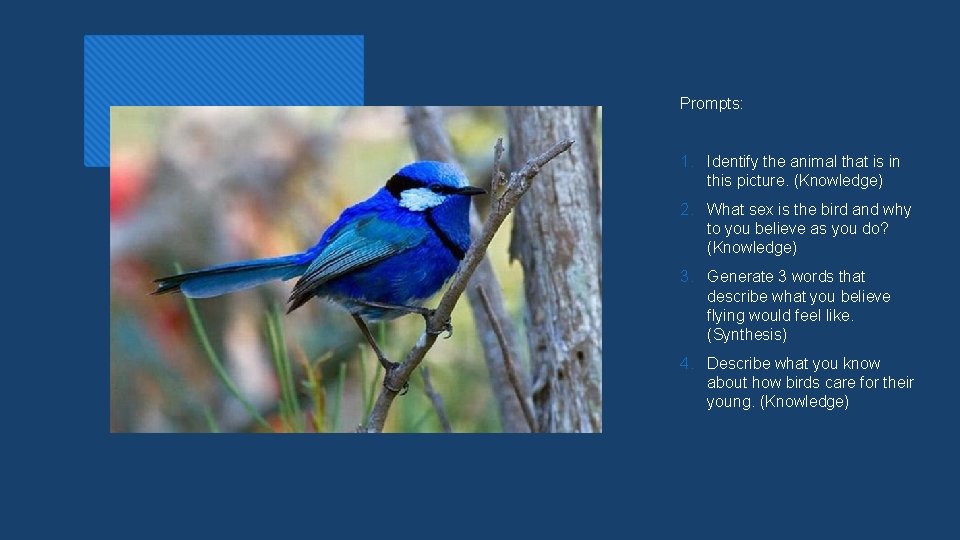 Prompts:

1. Identify the animal that is in this picture. (Knowledge)

2. What sex is the bird and why to you believe as you do? (Knowledge)

3. Generate 3 words that describe what you believe flying would feel like. (Synthesis)

4. Describe what you know about how birds care for their young. (Knowledge)